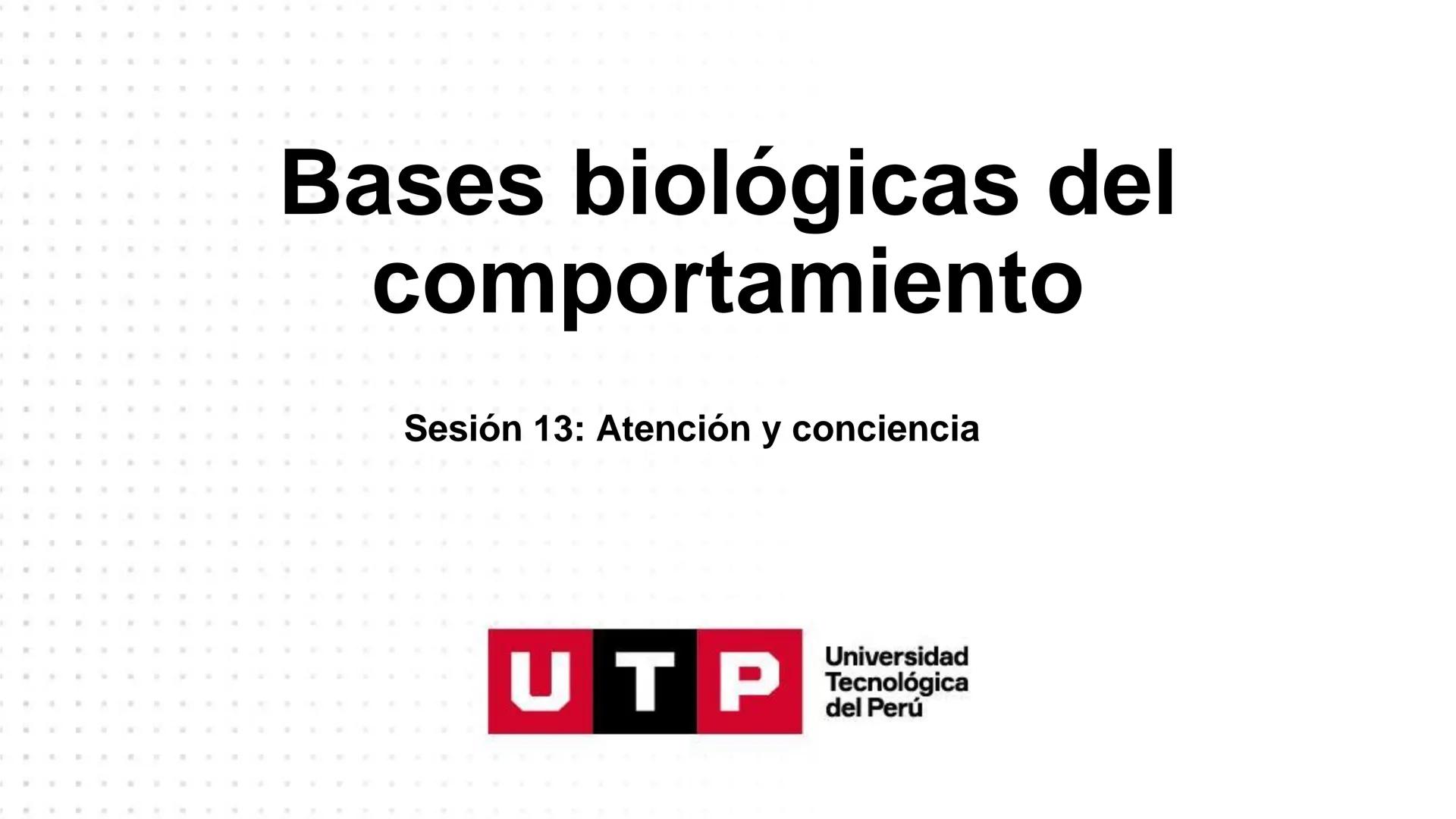 Bases biológicas del comportamiento

Sesión 13: Atención y conciencia

UTP

Universidad Tecnológica del Perú